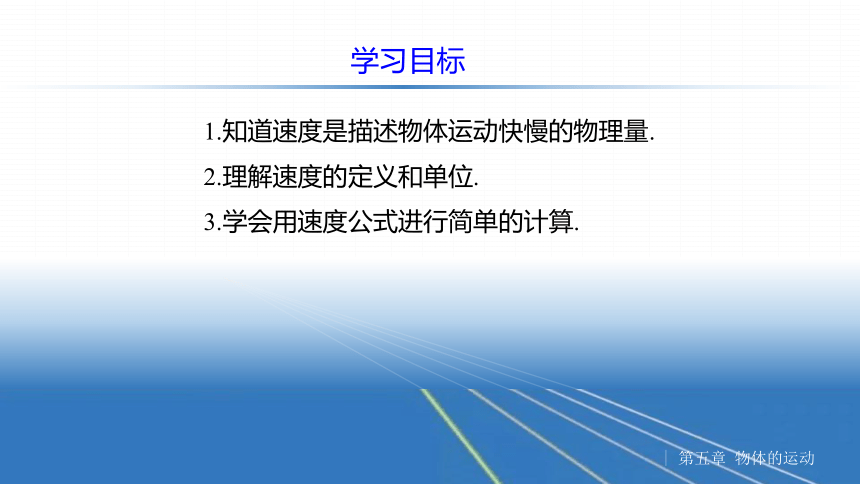 学习目标

1.知道速度是描述物体运动快慢的物理量.

2.理解速度的定义和单位.

3.学会用速度公式进行简单的计算.

第五章 物体的运动